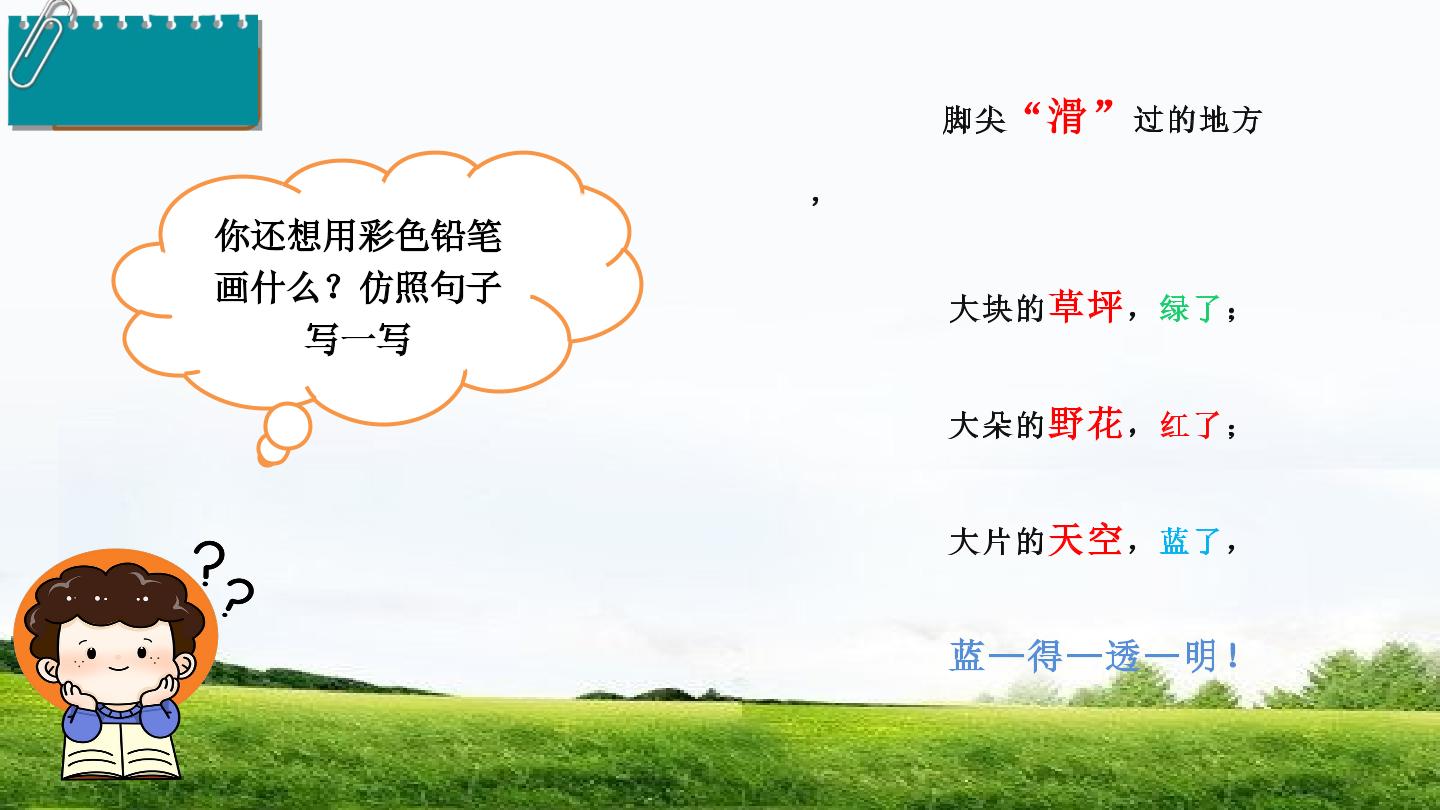 你还想用彩色铅笔画什么？仿照句子写一写

脚尖“滑”过的地方

，

大块的草坪，绿了；

大朵的野花，红了；

大片的天空，蓝了，

蓝—得—透—明！